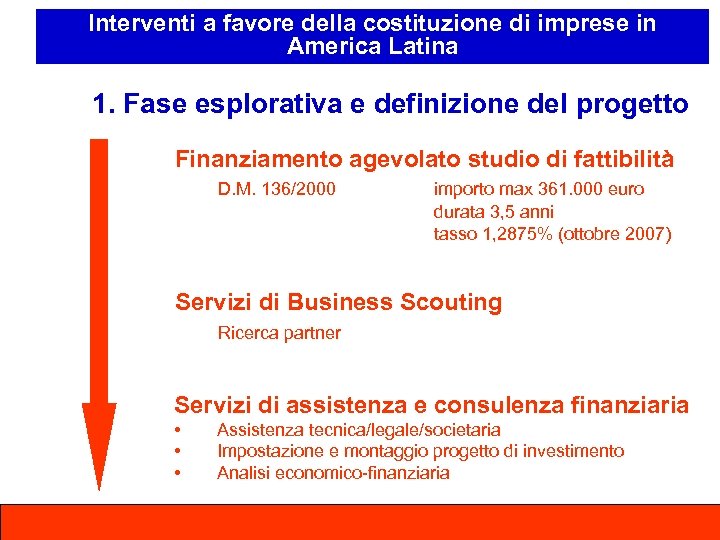 Interventi a favore della costituzione di imprese in America Latina

1. Fase esplorativa e definizione del progetto

Finanziamento agevolato studio di fattibilità

D.M. 136/2000

importo max 361.000 euro
durata 3,5 anni
tasso 1,2875% (ottobre 2007)

Servizi di Business Scouting

Ricerca partner

Servizi di assistenza e consulenza finanziaria

• Assistenza tecnica/legale/societaria
• Impostazione e montaggio progetto di investimento
• Analisi economico-finanziaria